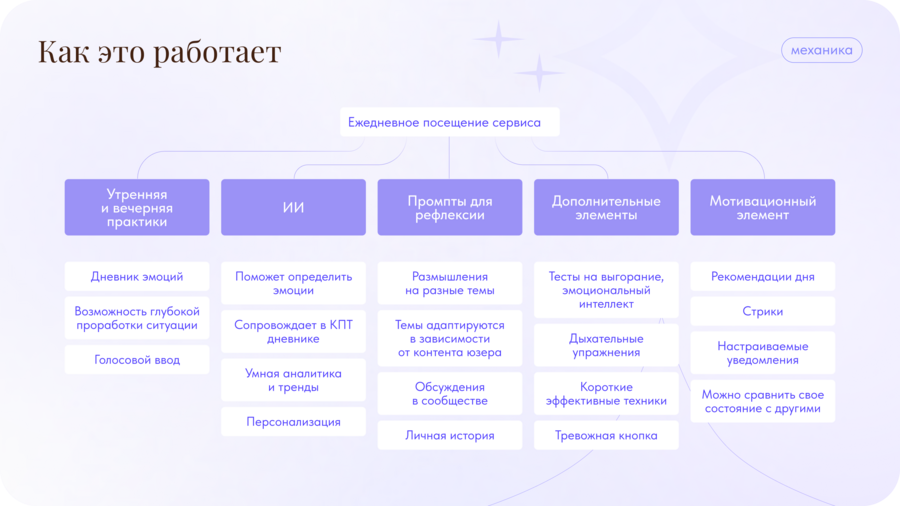 Как это работает

механика

Ежедневное посещение сервиса

Утренняя и вечерняя практики

Дневник эмоций

Возможность глубокой проработки ситуации

Голосовой ввод

ИИ

Поможет определить эмоции

Сопровождает в КПТ дневнике

Умная аналитика и тренды

Персонализация

Промпты для рефлексии

Размышления на разные темы

Темы адаптируются в зависимости от контента юзера

Обсуждения в сообществе

Личная история

Дополнительные элементы

Тесты на выгорание, эмоциональный интеллект

Дыхательные упражнения

Короткие эффективные техники

Тревожная кнопка

Мотивационный элемент

Рекомендации дня

Стрики

Настраиваемые уведомления

Можно сравнить свое состояние с другими